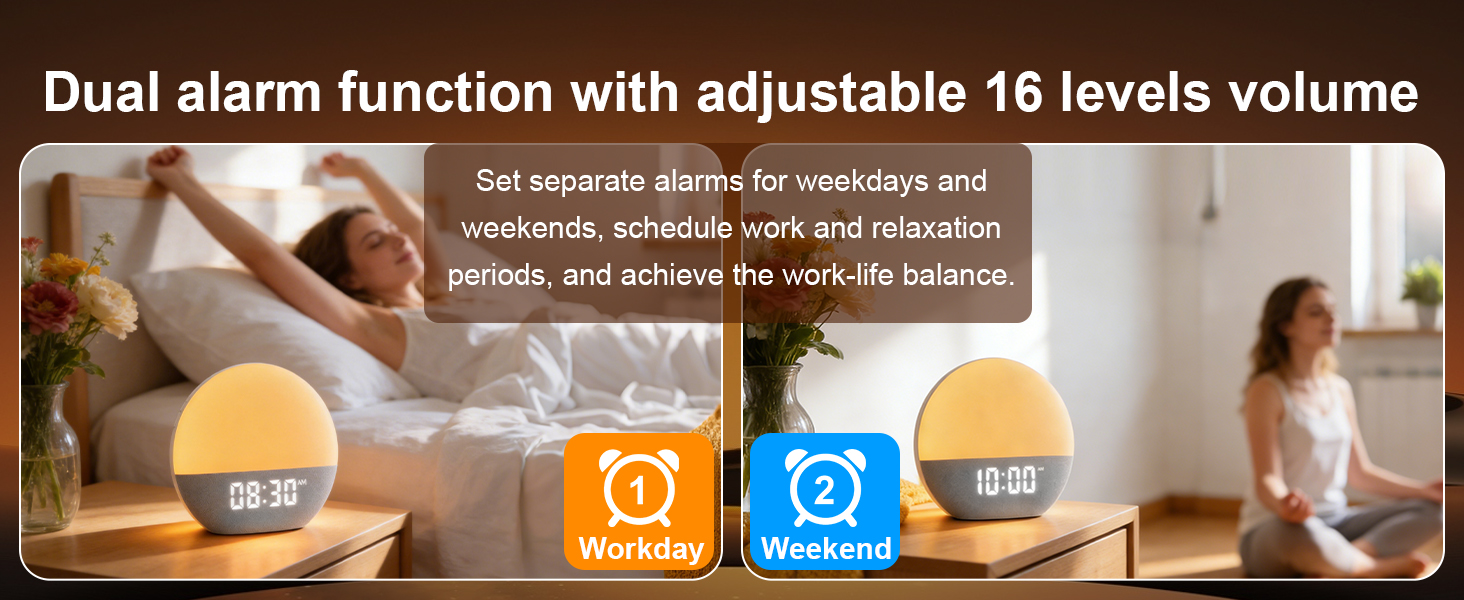 Dual alarm function with adjustable 16 levels volume

Set separate alarms for weekdays and weekends, schedule work and relaxation periods, and achieve the work-life balance.

08:30 AM

1
Workday

2
Weekend

10:00